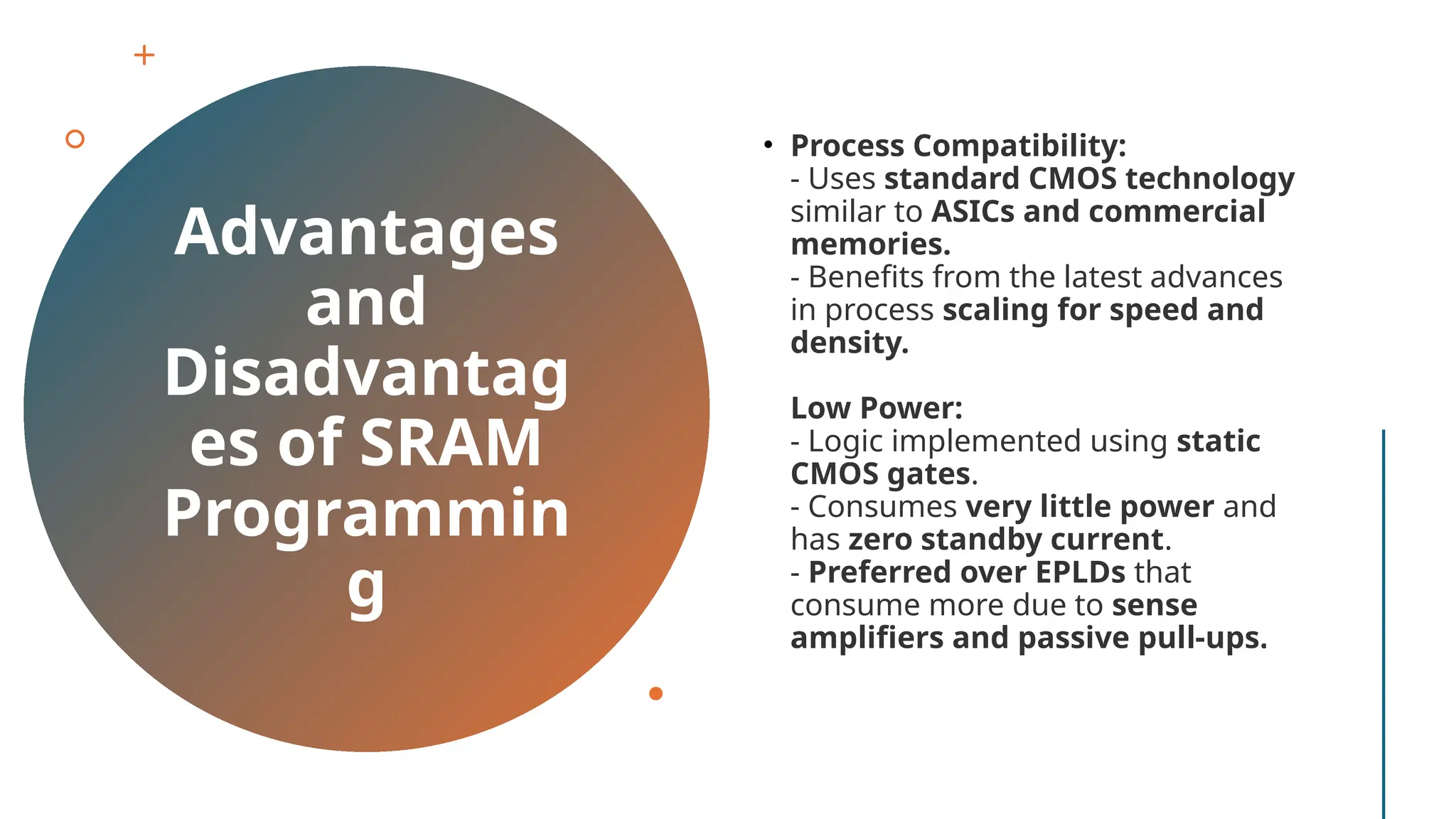 Advantages and Disadvantages of SRAM Programming

• Process Compatibility:
- Uses standard CMOS technology similar to ASICs and commercial memories.
- Benefits from the latest advances in process scaling for speed and density.

Low Power:
- Logic implemented using static CMOS gates.
- Consumes very little power and has zero standby current.
- Preferred over EPLDs that consume more due to sense amplifiers and passive pull-ups.